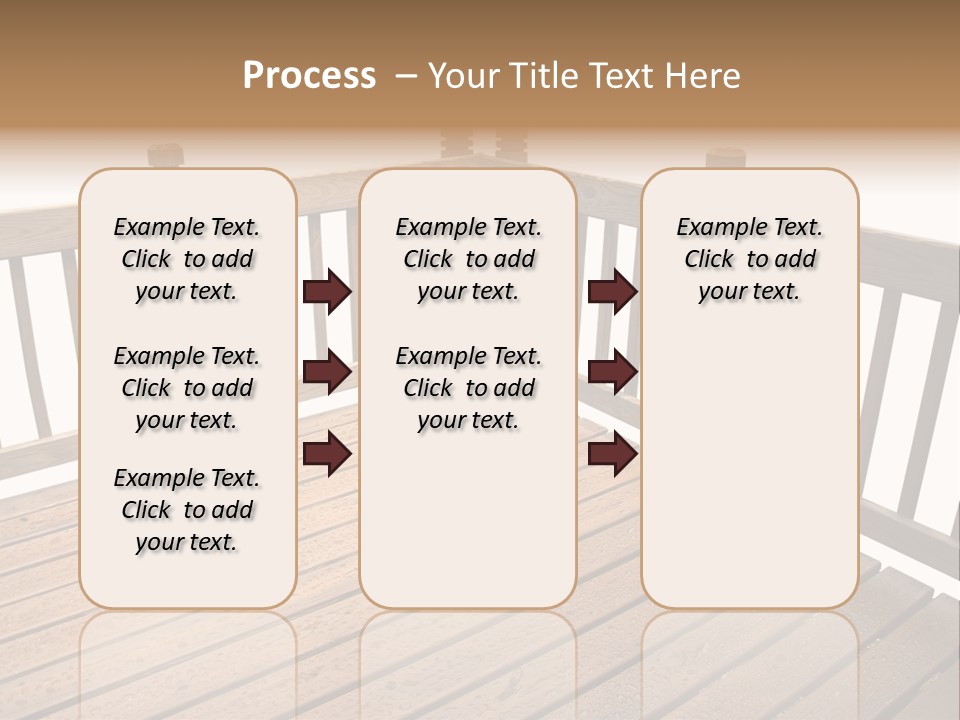 Process – Your Title Text Here

Example Text. Click to add your text.

Example Text. Click to add your text.

Example Text. Click to add your text.

Example Text. Click to add your text.

Example Text. Click to add your text.

Example Text. Click to add your text.